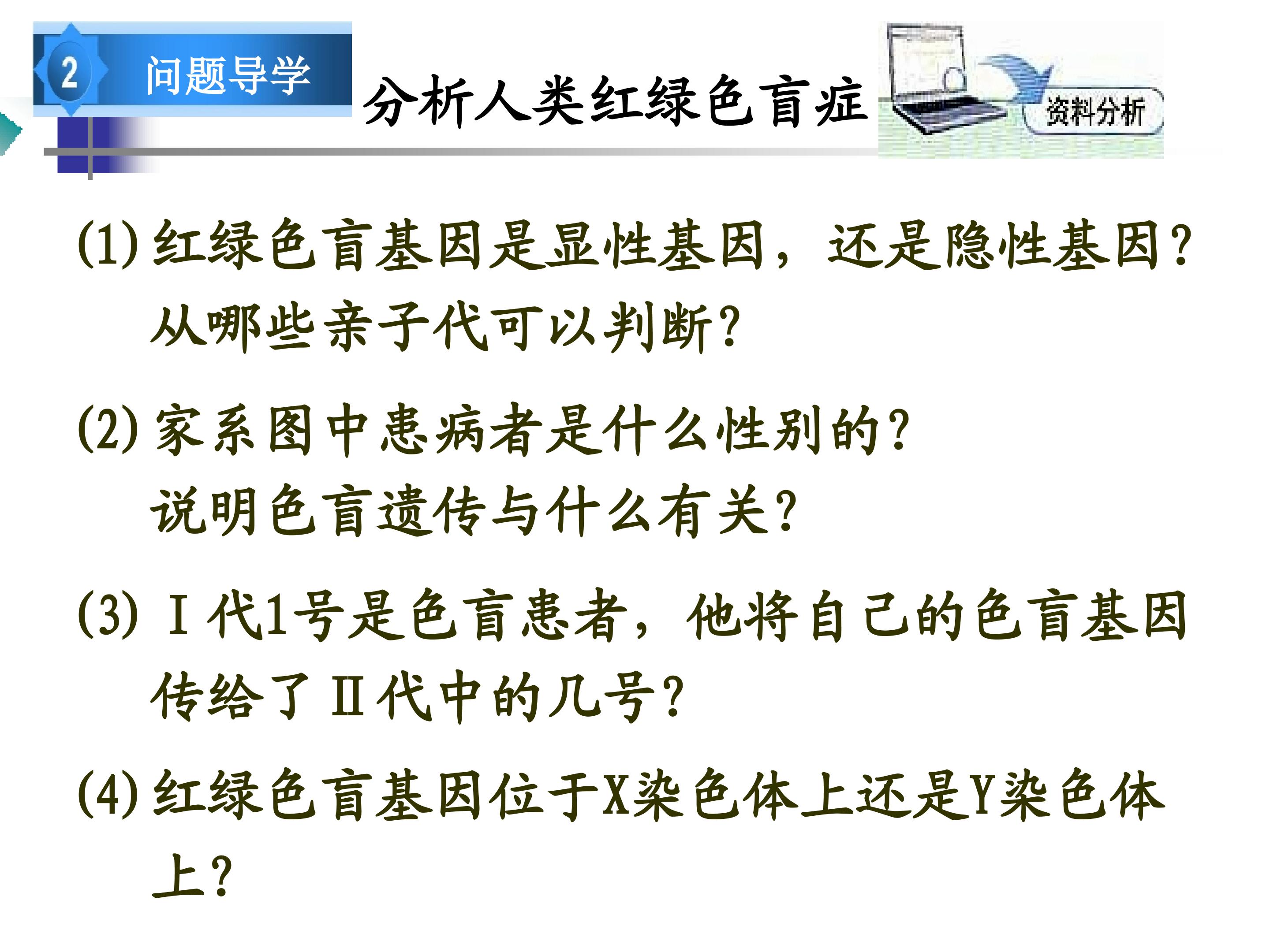 2 问题导学

分析人类红绿色盲症

资料分析

(1)红绿色盲基因是显性基因，还是隐性基因?从哪些亲子代可以判断?

(2)家系图中患病者是什么性别的?说明色盲遗传与什么有关?

(3)Ⅰ代1号是色盲患者，他将自己的色盲基因传给了Ⅱ代中的几号?

(4)红绿色盲基因位于X染色体上还是Y染色体上?